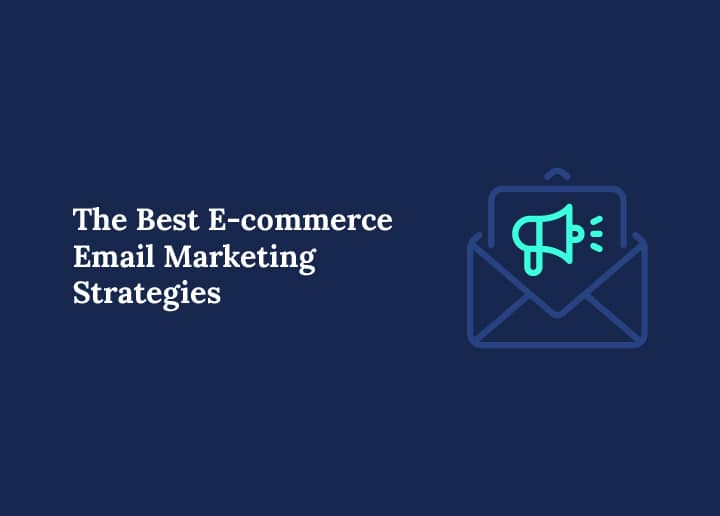 The Best E-commerce Email Marketing Strategies